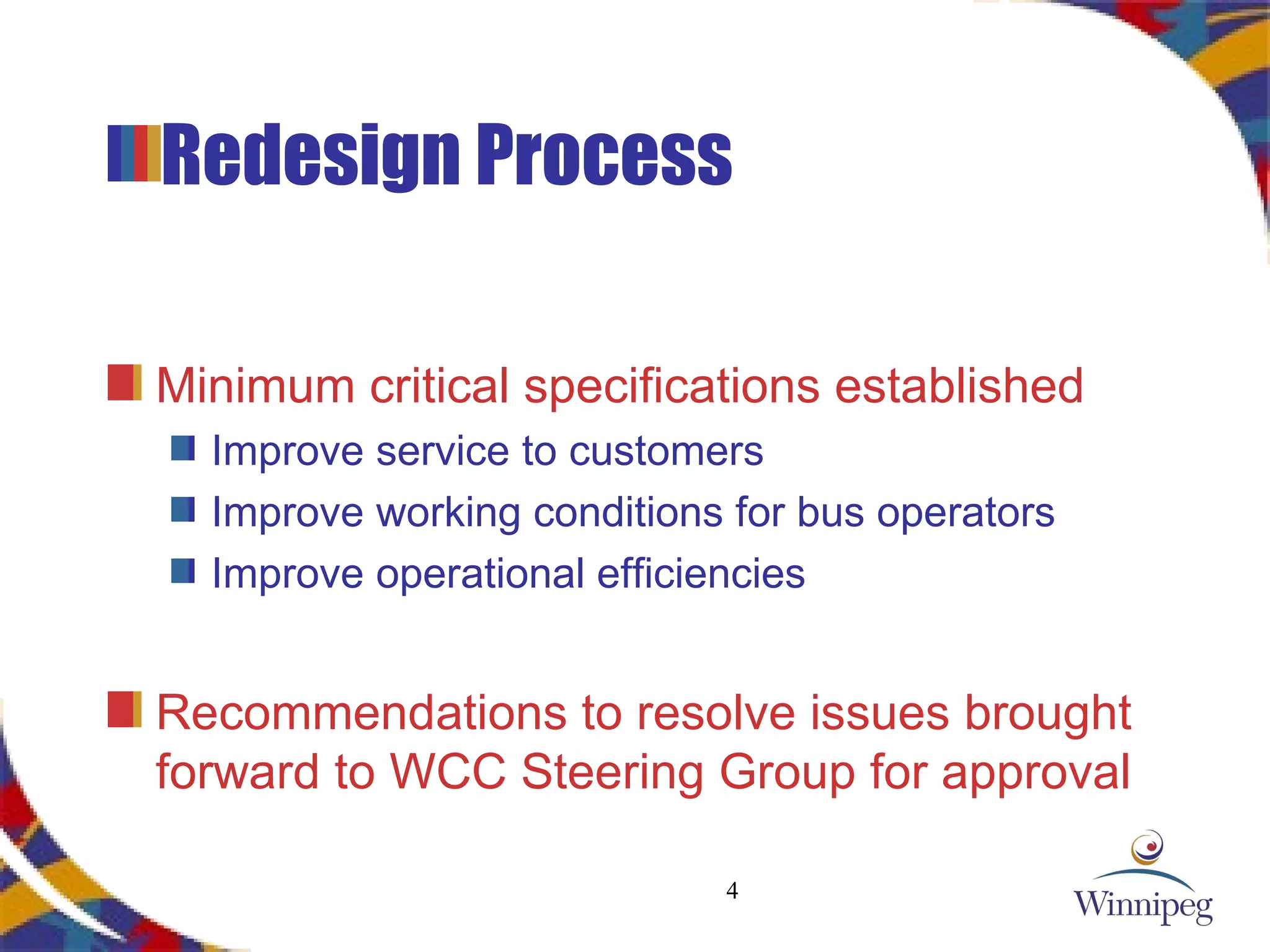 Redesign Process

Minimum critical specifications established

Improve service to customers

Improve working conditions for bus operators

Improve operational efficiencies

Recommendations to resolve issues brought forward to WCC Steering Group for approval

4

Winnipeg